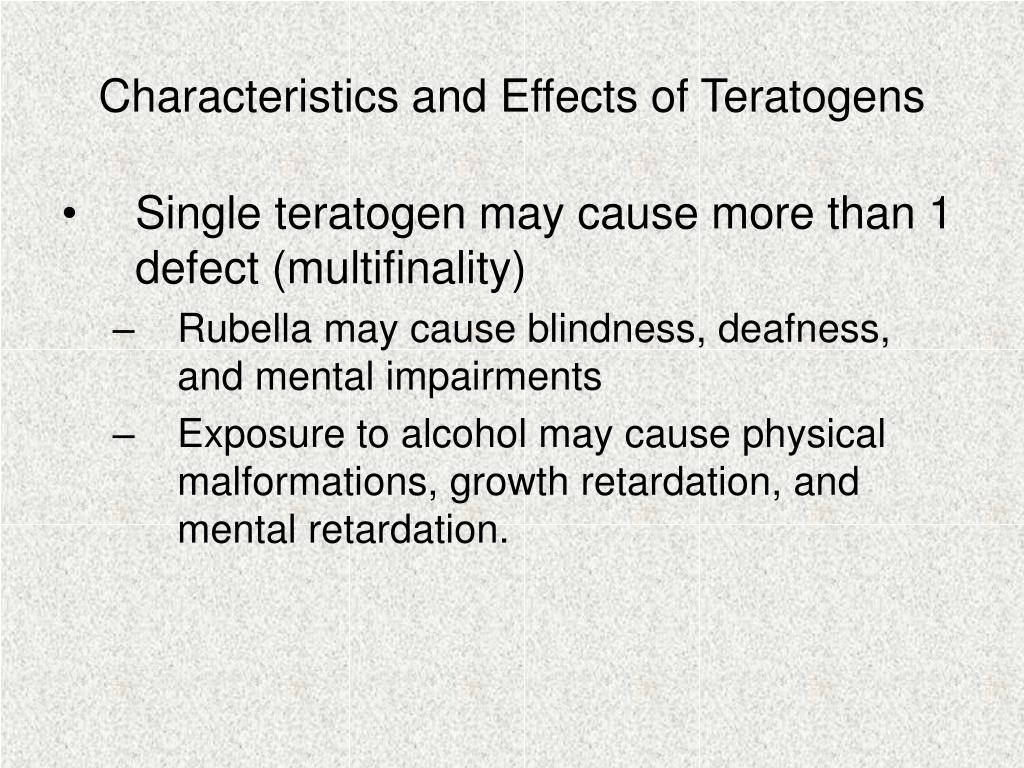 Characteristics and Effects of Teratogens

• Single teratogen may cause more than 1 defect (multifinality)

– Rubella may cause blindness, deafness, and mental impairments

– Exposure to alcohol may cause physical malformations, growth retardation, and mental retardation.